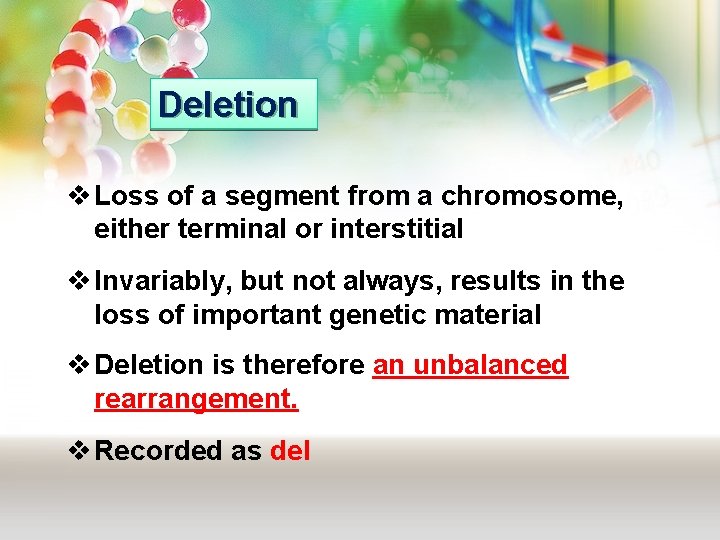 Deletion

❖ Loss of a segment from a chromosome, either terminal or interstitial

❖ Invariably, but not always, results in the loss of important genetic material

❖ Deletion is therefore an unbalanced rearrangement.

❖ Recorded as del